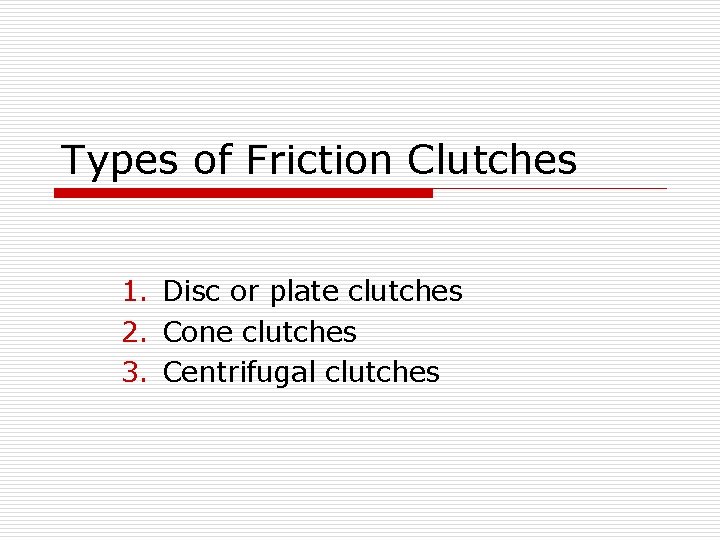 Types of Friction Clutches

1. Disc or plate clutches
2. Cone clutches
3. Centrifugal clutches